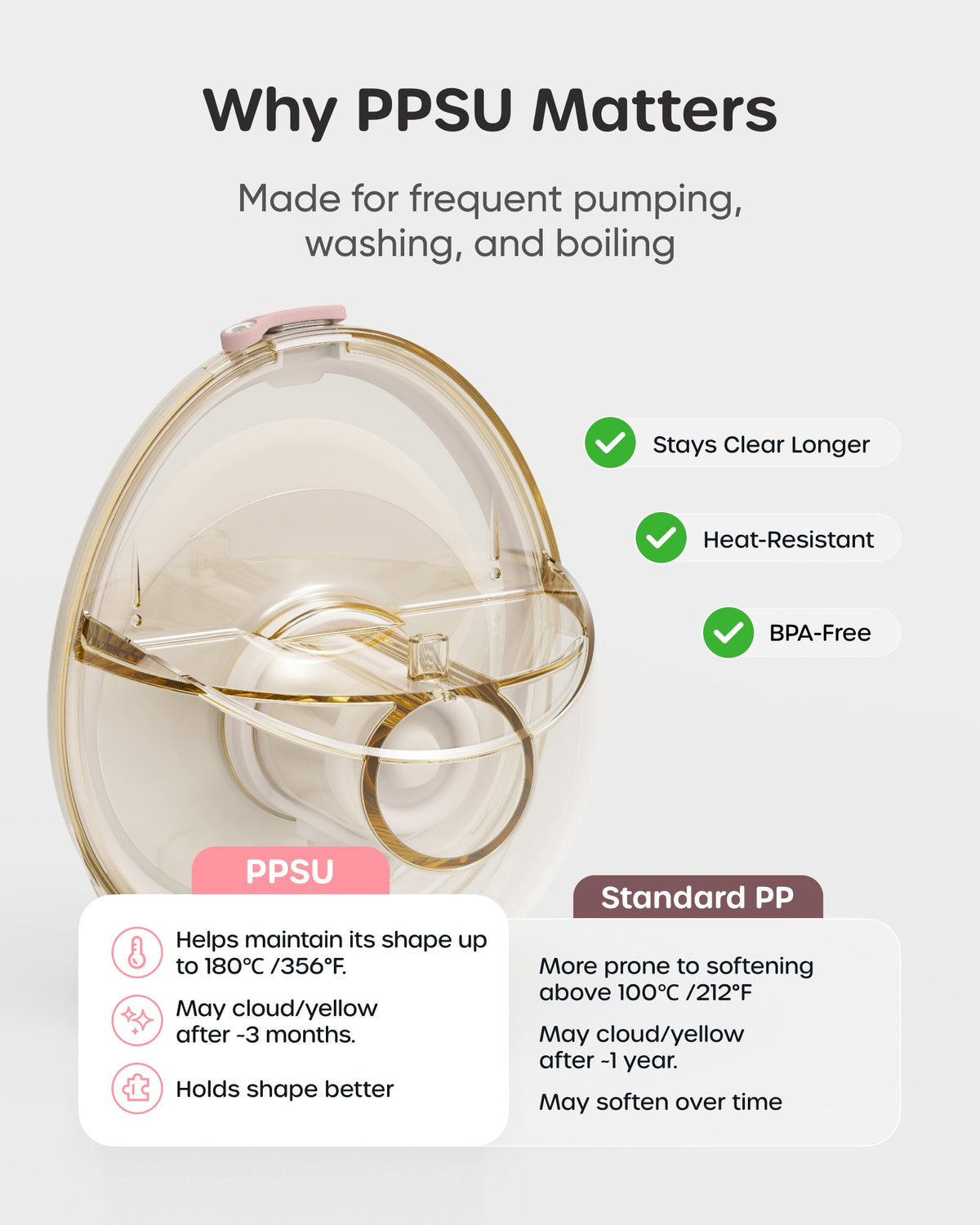 Why PPSU Matters

Made for frequent pumping, washing, and boiling

Stays Clear Longer

Heat-Resistant

BPA-Free

PPSU

Helps maintain its shape up to 180℃ /356°F.

May cloud/yellow after ~3 months.

Holds shape better

Standard PP

More prone to softening above 100℃ /212°F

May cloud/yellow after ~1 year.

May soften over time